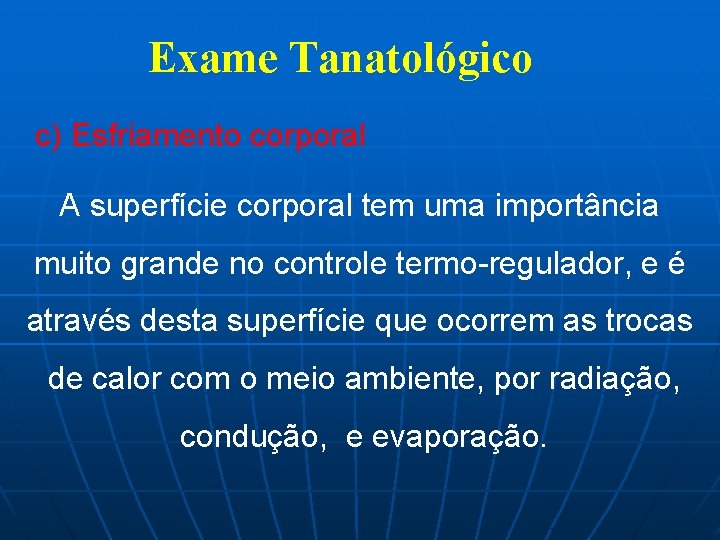 Exame Tanatológico

c) Esfriamento corporal

A superfície corporal tem uma importância muito grande no controle termo-regulador, e é através desta superfície que ocorrem as trocas de calor com o meio ambiente, por radiação, condução,  e evaporação.